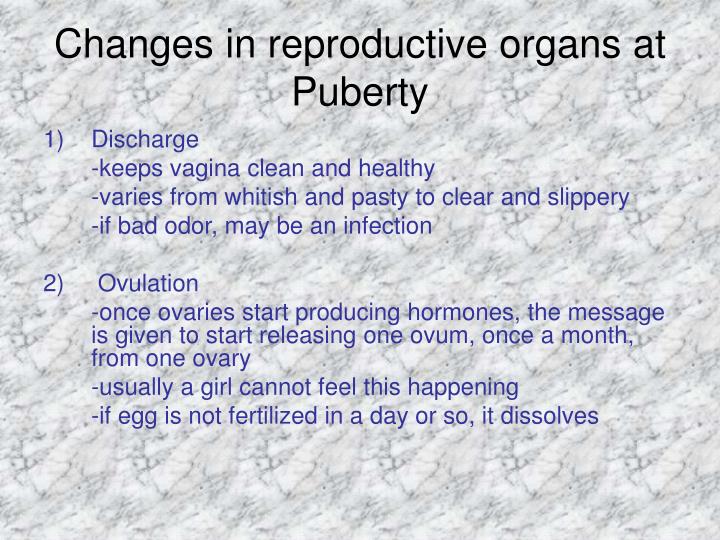 Changes in reproductive organs at Puberty

1) Discharge
-keeps vagina clean and healthy
-varies from whitish and pasty to clear and slippery
-if bad odor, may be an infection

2) Ovulation
-once ovaries start producing hormones, the message is given to start releasing one ovum, once a month, from one ovary
-usually a girl cannot feel this happening
-if egg is not fertilized in a day or so, it dissolves